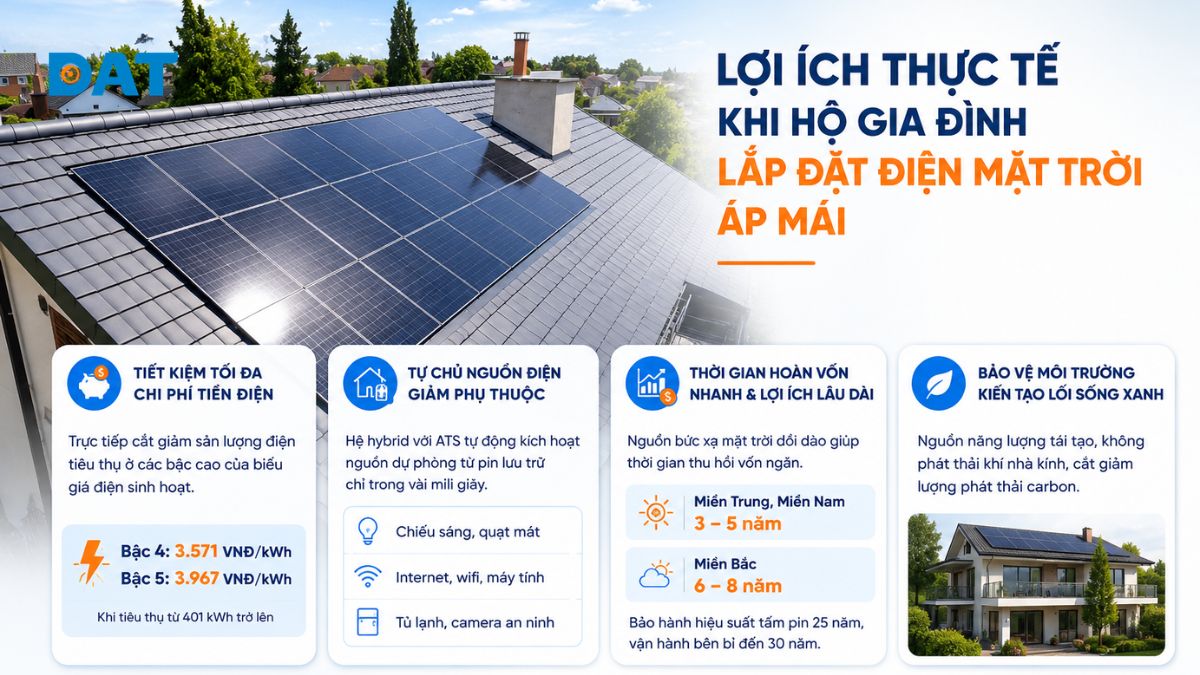 DAT

LỢI ÍCH THỰC TẾ KHI HỘ GIA ĐÌNH LẮP ĐẶT ĐIỆN MẶT TRỜI ÁP MÁI

TIẾT KIỆM TỐI ĐA CHI PHÍ TIỀN ĐIỆN

Trực tiếp cắt giảm sản lượng điện tiêu thụ ở các bậc cao của biểu giá điện sinh hoạt.

Bậc 4: 3.571 VNĐ/kWh
Bậc 5: 3.967 VNĐ/kWh

Khi tiêu thụ từ 401 kWh trở lên

TỰ CHỦ NGUỒN ĐIỆN GIẢM PHỤ THUỘC

Hệ hybrid với ATS tự động kích hoạt nguồn dự phòng từ pin lưu trữ chỉ trong vài mili giây.

Chiếu sáng, quạt mát

Internet, wifi, máy tính

Tủ lạnh, camera an ninh

THỜI GIAN HOÀN VỐN NHANH & LỢI ÍCH LÂU DÀI

Nguồn bức xạ mặt trời dồi dào giúp thời gian thu hồi vốn ngắn.

Miền Trung, Miền Nam
3 – 5 năm

Miền Bắc
6 – 8 năm

Bảo hành hiệu suất tấm pin 25 năm, vận hành bền bỉ đến 30 năm.

BẢO VỆ MÔI TRƯỜNG KIẾN TẠO LỐI SỐNG XANH

Nguồn năng lượng tái tạo, không phát thải khí nhà kính, cắt giảm lượng phát thải carbon.